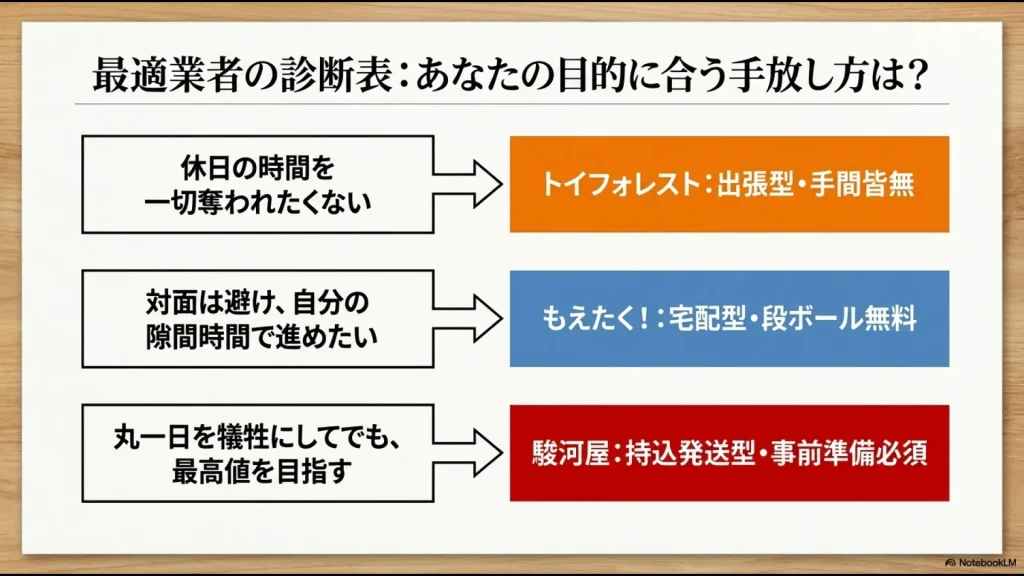 最適業者の診断表：あなたの目的に合う手放し方は？

休日の時間を一切奪われたくない

トイフォレスト：出張型・手間皆無

対面は避け、自分の隙間時間で進めたい

もえたく！：宅配型・段ボール無料

丸一日を犠牲にしてでも、最高値を目指す

駿河屋：持込発送型・事前準備必須

NotebookLM